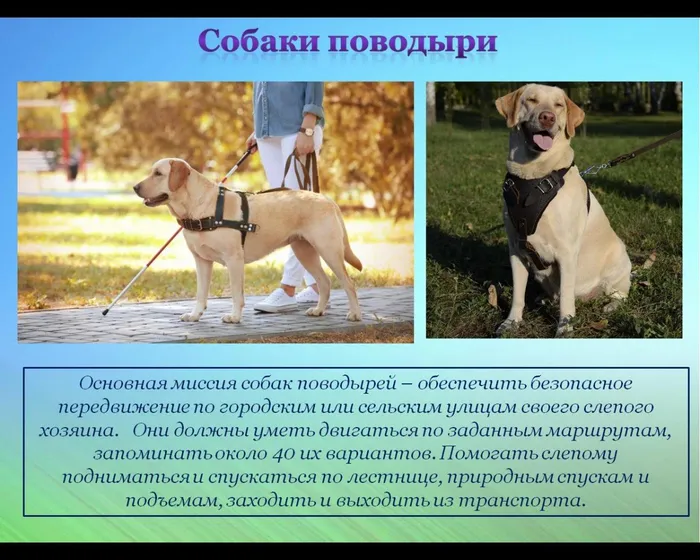 Собаки поводыри

Основная миссия собак поводырей – обеспечить безопасное передвижение по городским или сельским улицам своего слепого хозяина. Они должны уметь двигаться по заданным маршрутам, запоминать около 40 их вариантов. Помогать слепому подниматься и спускаться по лестнице, природным спускам и подъемам, заходить и выходить из транспорта.